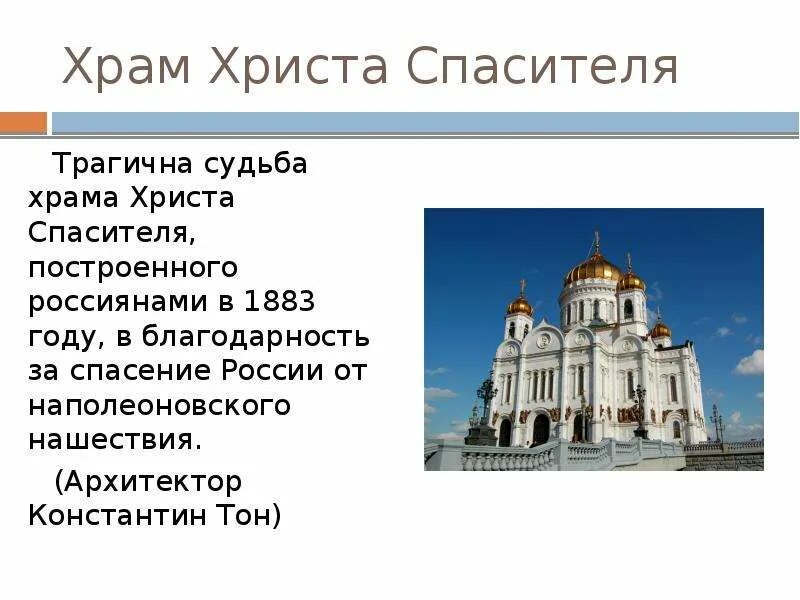 Храм Христа Спасителя

Трагична судьба храма Христа Спасителя, построенного россиянами в 1883 году, в благодарность за спасение России от наполеоновского нашествия.

(Архитектор Константин Тон)